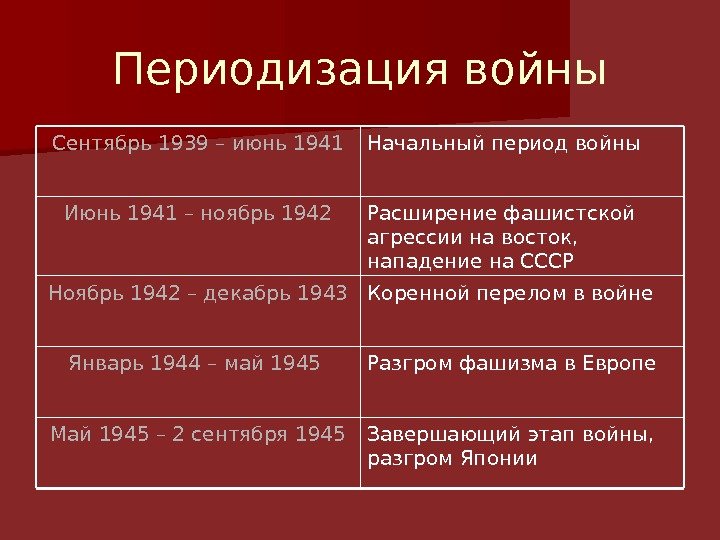 Периодизация войны

| Сентябрь 1939 – июнь 1941 | Начальный период войны |
|---|---|
| Июнь 1941 – ноябрь 1942 | Расширение фашистской агрессии на восток, нападение на СССР |
| Ноябрь 1942 – декабрь 1943 | Коренной перелом в войне |
| Январь 1944 – май 1945 | Разгром фашизма в Европе |
| Май 1945 – 2 сентября 1945 | Завершающий этап войны, разгром Японии |